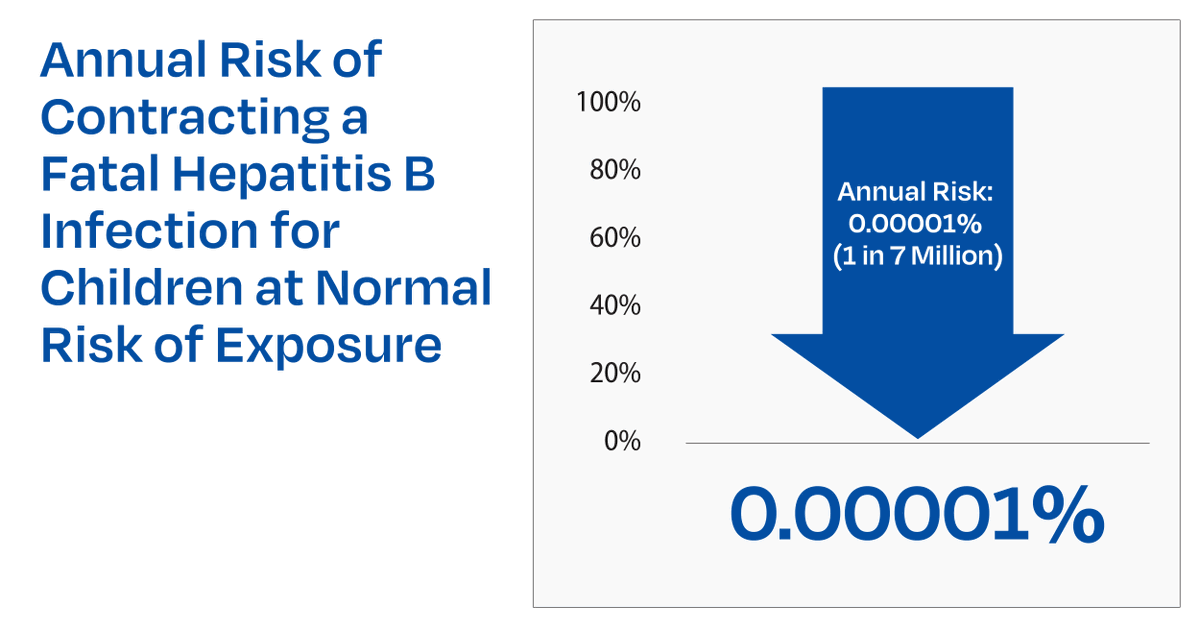 Annual Risk of Contracting a Fatal Hepatitis B Infection for Children at Normal Risk of Exposure

100%
80%
60%
40%
20%
0%

Annual Risk:
0.00001%
(1 in 7 Million)

0.00001%